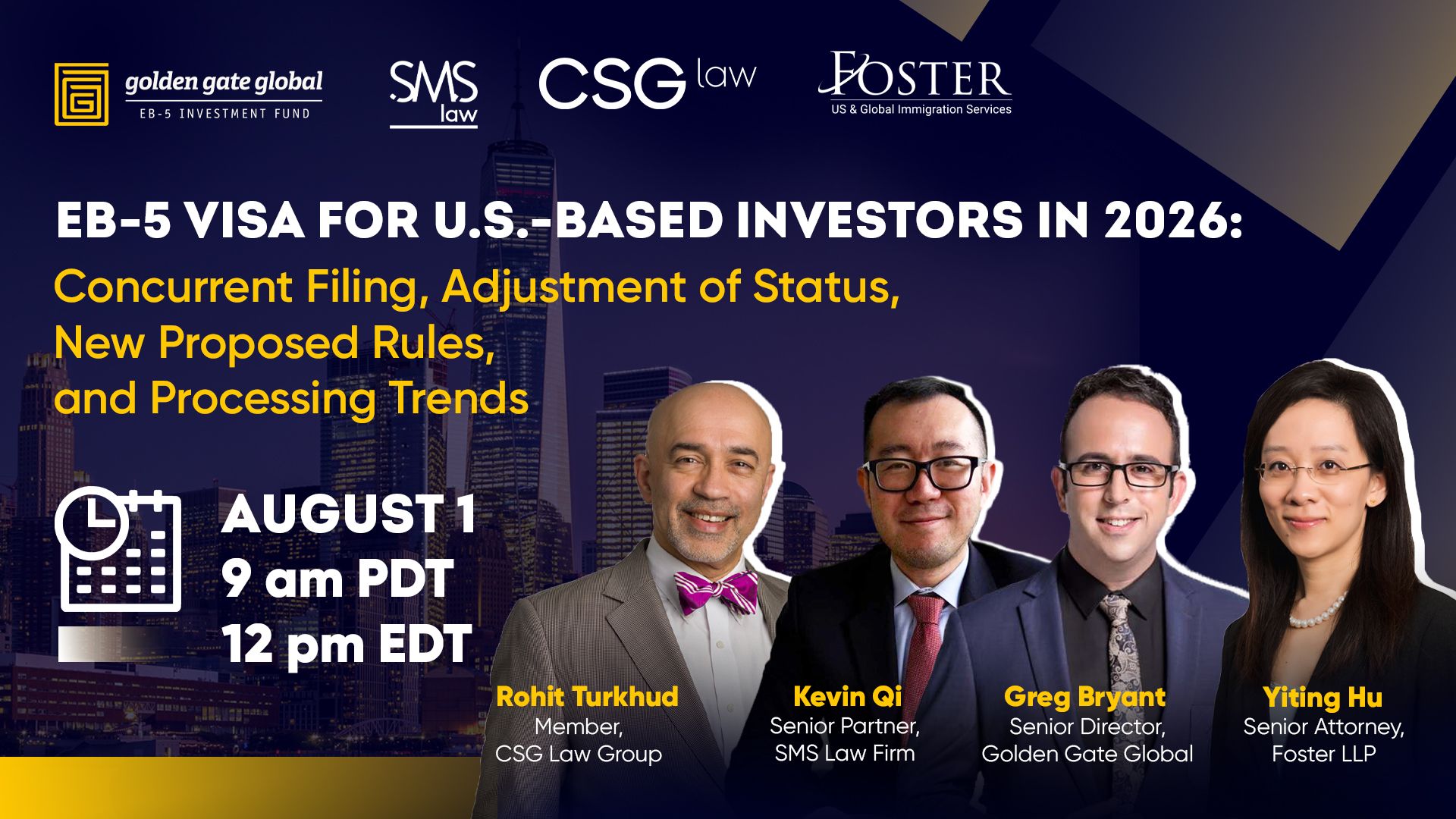 golden gate global
EB-5 INVESTMENT FUND

SMS law

CSG law

FOSTER
US & Global Immigration Services

EB-5 VISA FOR U.S.-BASED INVESTORS IN 2026:
Concurrent Filing, Adjustment of Status, New Proposed Rules, and Processing Trends

AUGUST 1
9 am PDT
12 pm EDT

Rohit Turkhud
Member,
CSG Law Group

Kevin Qi
Senior Partner,
SMS Law Firm

Greg Bryant
Senior Director,
Golden Gate Global

Yiting Hu
Senior Attorney,
Foster LLP